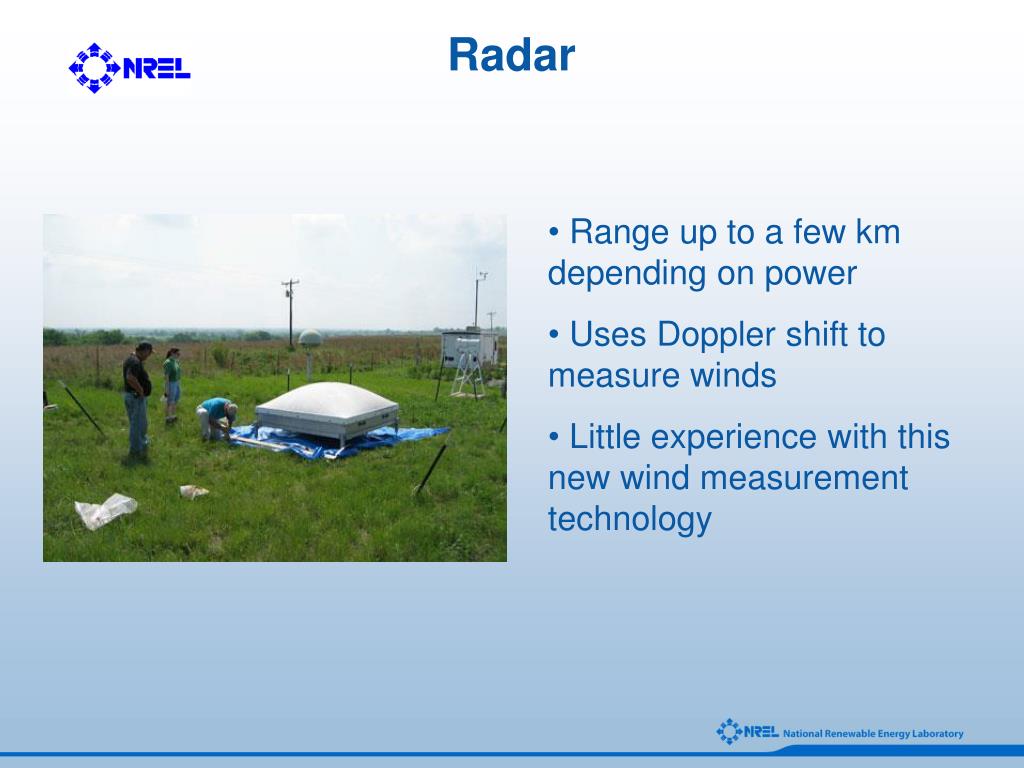 NREL

Radar

• Range up to a few km depending on power

• Uses Doppler shift to measure winds

• Little experience with this new wind measurement technology

NREL National Renewable Energy Laboratory